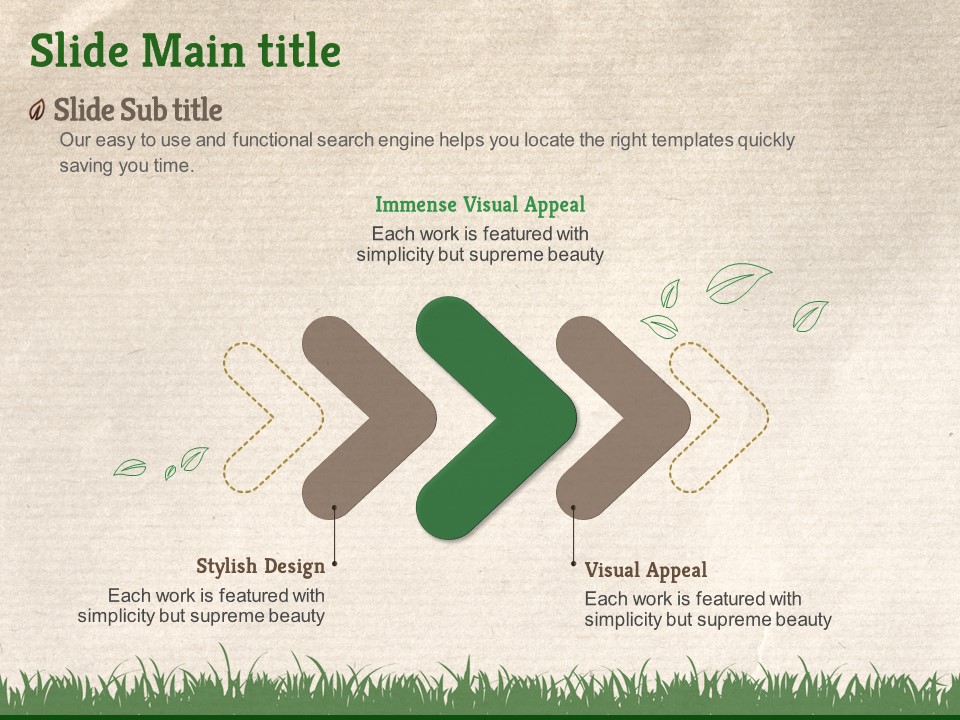 Slide Main title

Slide Sub title

Our easy to use and functional search engine helps you locate the right templates quickly saving you time.

Immense Visual Appeal

Each work is featured with simplicity but supreme beauty

Stylish Design

Each work is featured with simplicity but supreme beauty

Visual Appeal

Each work is featured with simplicity but supreme beauty